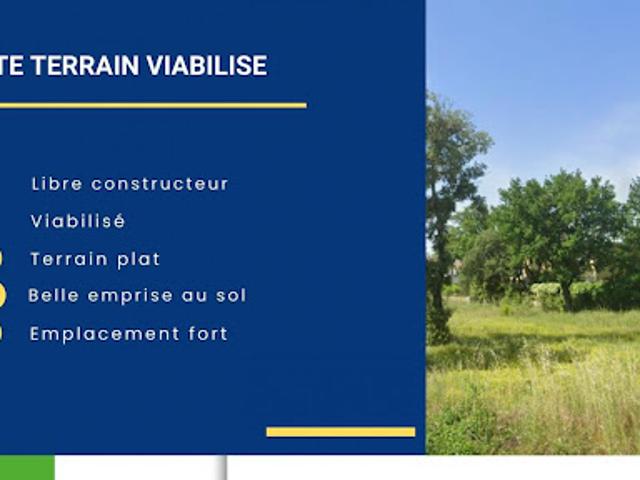 TE TERRAIN VIABILISE

Libre constructeur
Viabilisé
Terrain plat
Belle emprise au sol
Emplacement fort